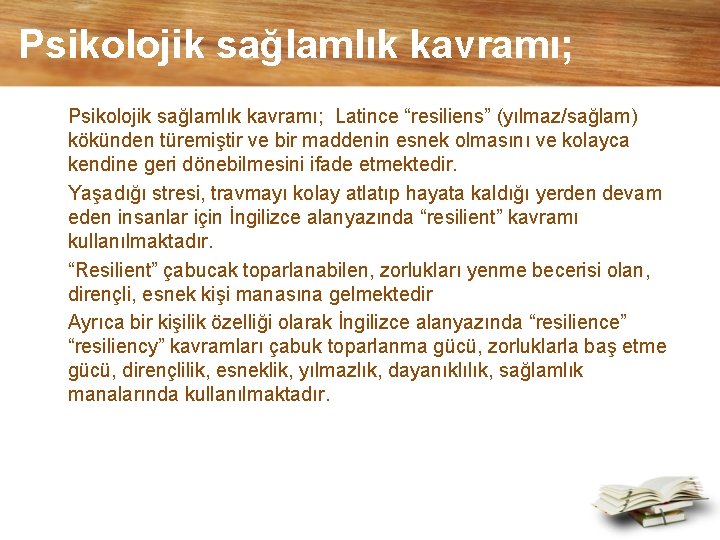 Psikolojik sağlamlık kavramı;

Psikolojik sağlamlık kavramı; Latince “resiliens” (yılmaz/sağlam) kökünden türemiştir ve bir maddenin esnek olmasını ve kolayca kendine geri dönebilmesini ifade etmektedir.

Yaşadığı stresi, travmayı kolay atlatıp hayata kaldığı yerden devam eden insanlar için İngilizce alanyazında “resilient” kavramı kullanılmaktadır.

“Resilient” çabucak toparlanabilen, zorlukları yenme becerisi olan, dirençli, esnek kişi manasına gelmektedir

Ayrıca bir kişilik özelliği olarak İngilizce alanyazında “resilience” “resiliency” kavramları çabuk toparlanma gücü, zorluklarla baş etme gücü, dirençlilik, esneklik, yılmazlık, dayanıklılık, sağlamlık manalarında kullanılmaktadır.